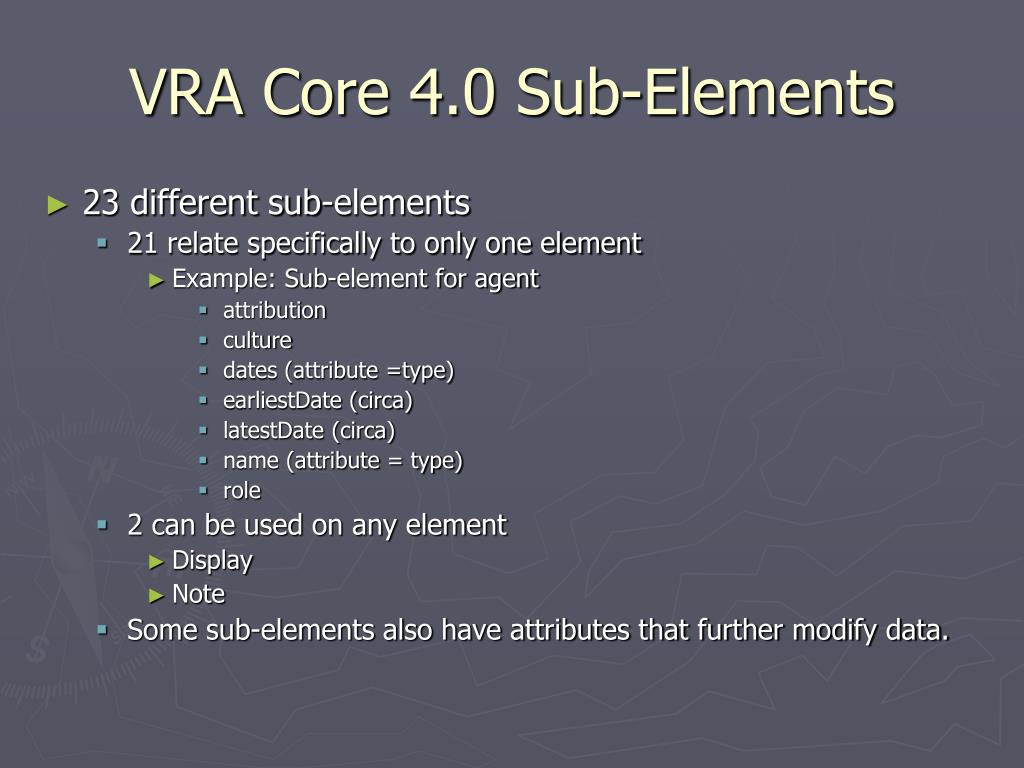 VRA Core 4.0 Sub-Elements

► 23 different sub-elements
▪ 21 relate specifically to only one element
► Example: Sub-element for agent
▪ attribution
▪ culture
▪ dates (attribute =type)
▪ earliestDate (circa)
▪ latestDate (circa)
▪ name (attribute = type)
▪ role
▪ 2 can be used on any element
► Display
► Note
▪ Some sub-elements also have attributes that further modify data.